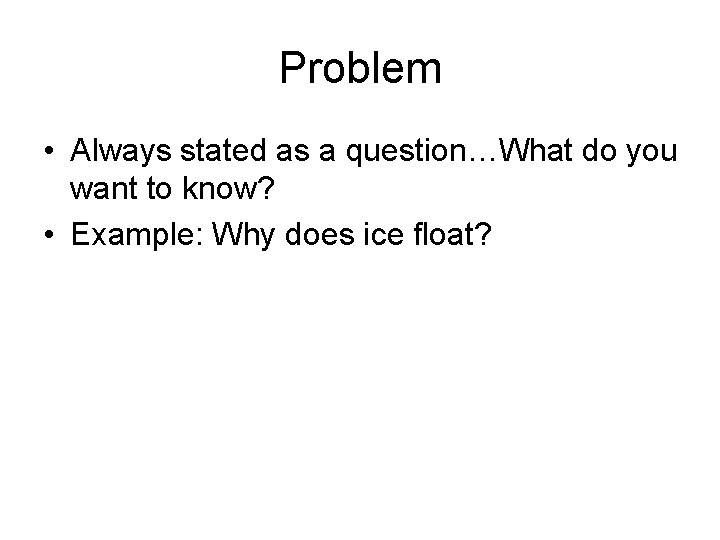 Problem

• Always stated as a question…What do you want to know?
• Example: Why does ice float?